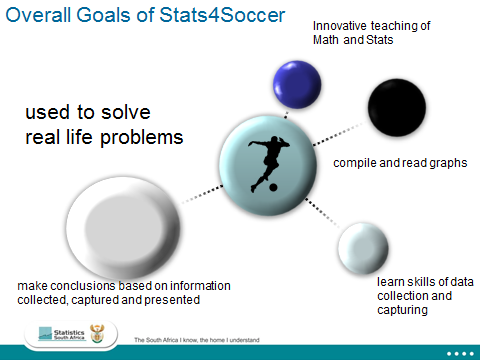 Overall Goals of Stats4Soccer

Innovative teaching of Math and Stats

used to solve real life problems

compile and read graphs

make conclusions based on information collected, captured and presented

learn skills of data collection and capturing

Statistics South Africa

The South Africa I know, the home I understand